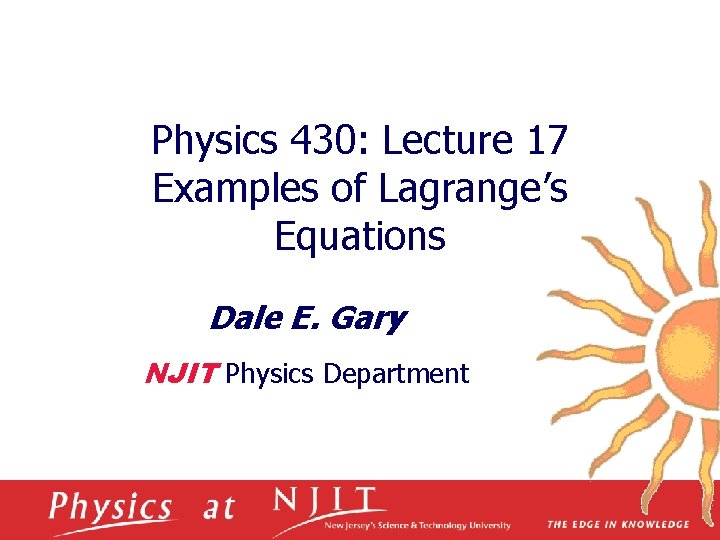 Physics 430: Lecture 17
Examples of Lagrange's Equations

Dale E. Gary

NJIT Physics Department

Physics at NJIT
New Jersey's Science & Technology University
THE EDGE IN KNOWLEDGE